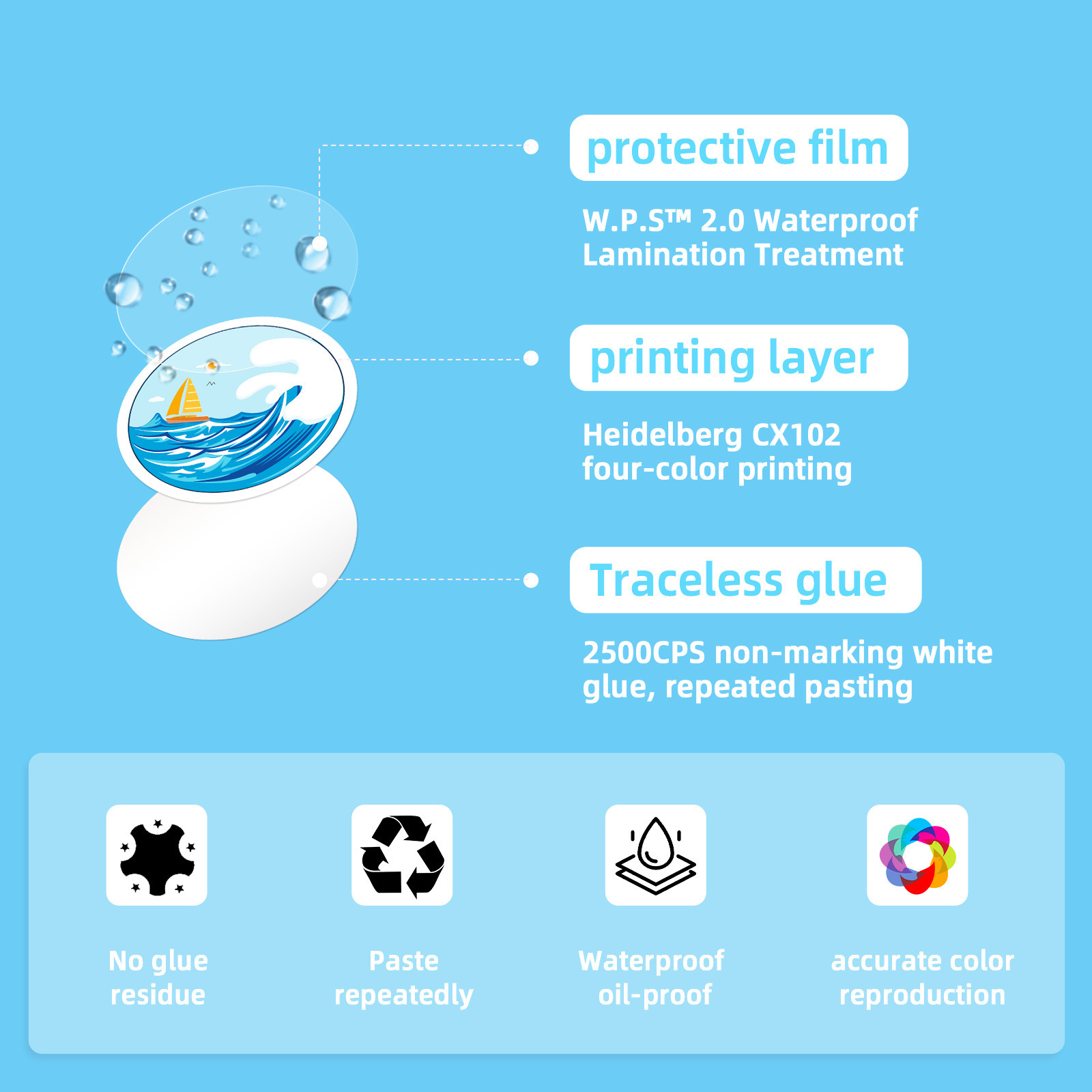 protective film

W.P.S™ 2.0 Waterproof Lamination Treatment

printing layer

Heidelberg CX102 four-color printing

Traceless glue

2500CPS non-marking white glue, repeated pasting

No glue residue

Paste repeatedly

Waterproof oil-proof

accurate color reproduction